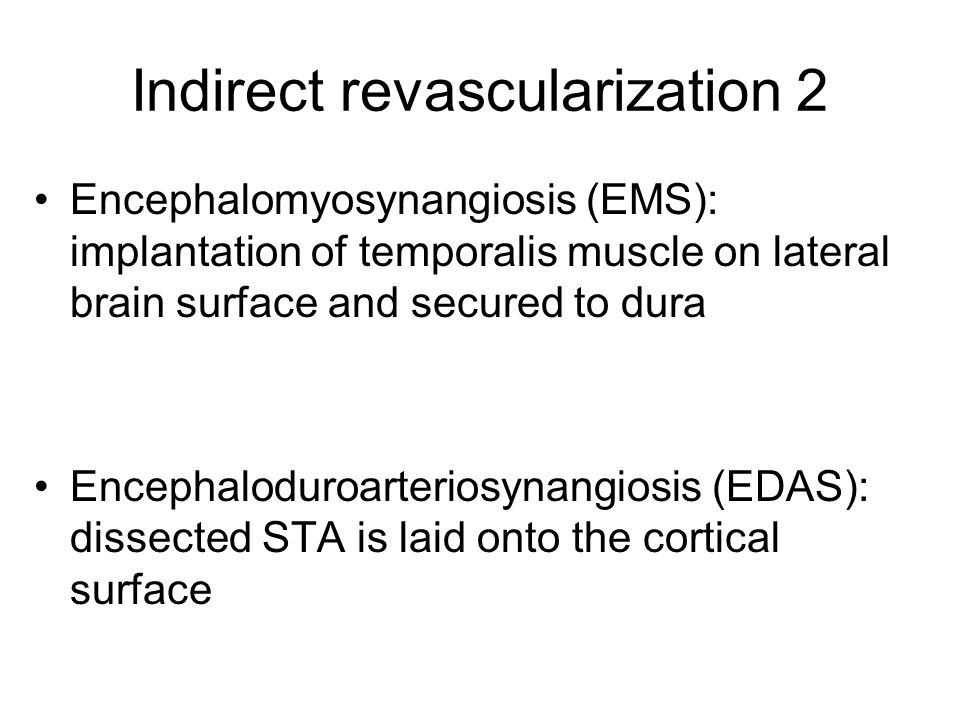 Indirect revascularization 2

• Encephalomyosynangiosis (EMS): implantation of temporalis muscle on lateral brain surface and secured to dura

• Encephaloduroarteriosynangiosis (EDAS): dissected STA is laid onto the cortical surface